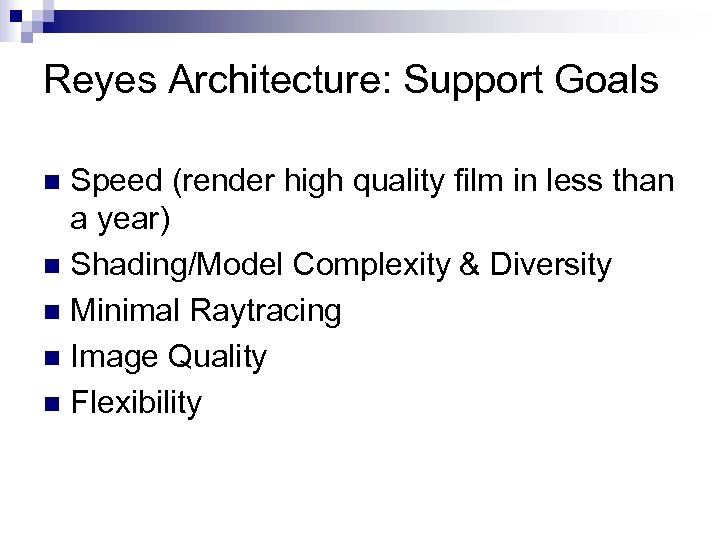 Reyes Architecture: Support Goals

- Speed (render high quality film in less than a year)
- Shading/Model Complexity & Diversity
- Minimal Raytracing
- Image Quality
- Flexibility